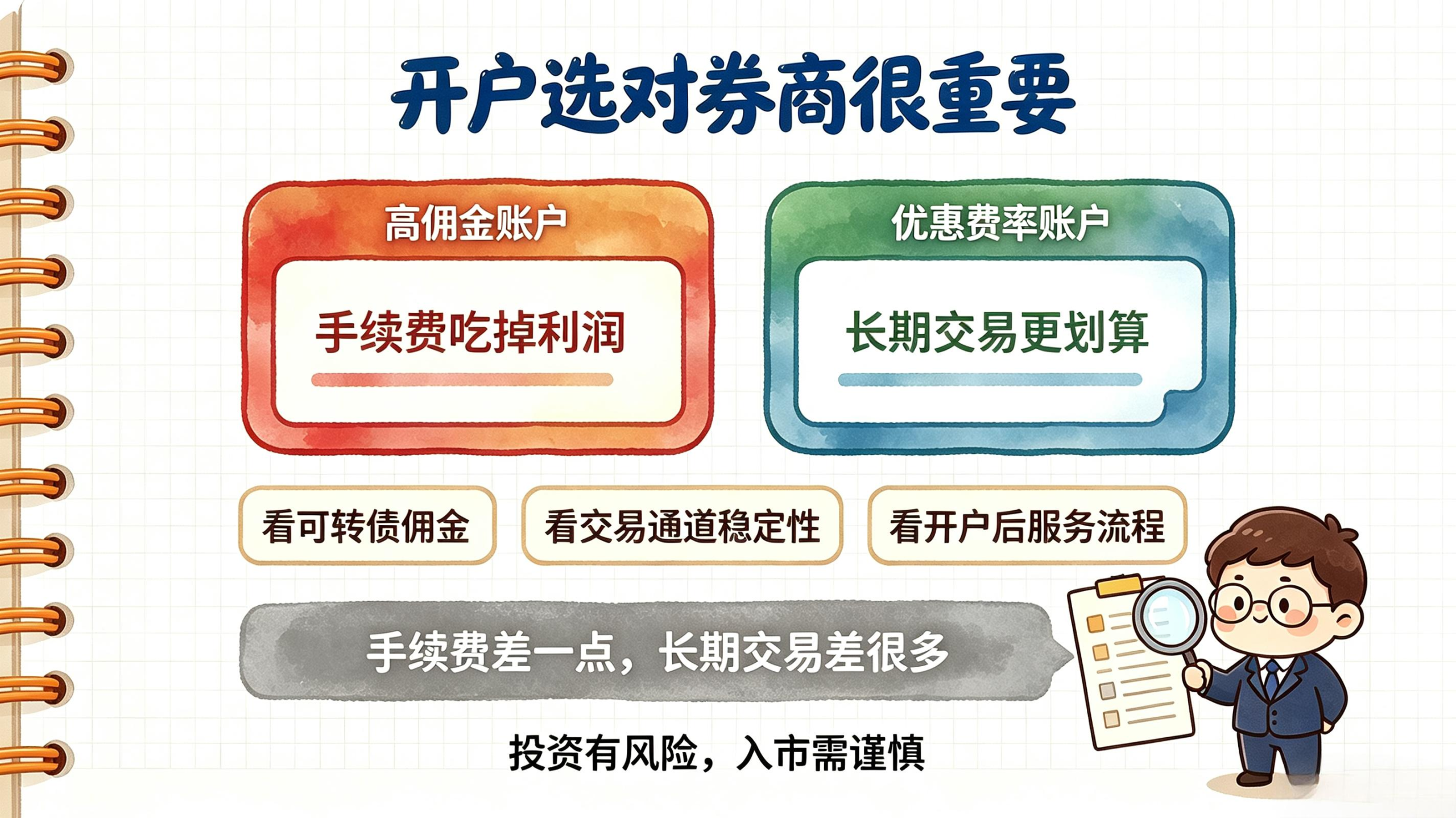 开户选对券商很重要

高佣金账户

手续费吃掉利润

优惠费率账户

长期交易更划算

看可转债佣金

看交易通道稳定性

看开户后服务流程

手续费差一点，长期交易差很多

投资有风险，入市需谨慎